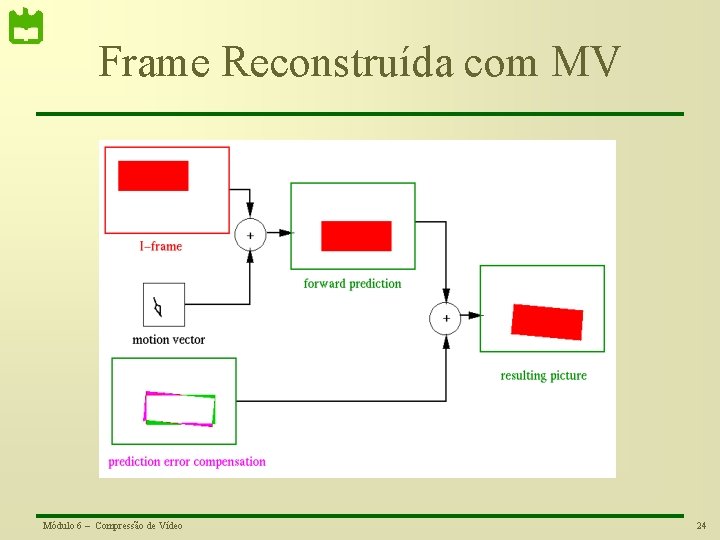 Frame Reconstruída com MV

I–frame

+

forward prediction

motion vector

+

resulting picture

prediction error compensation

Módulo 6 – Compressão de Vídeo

24